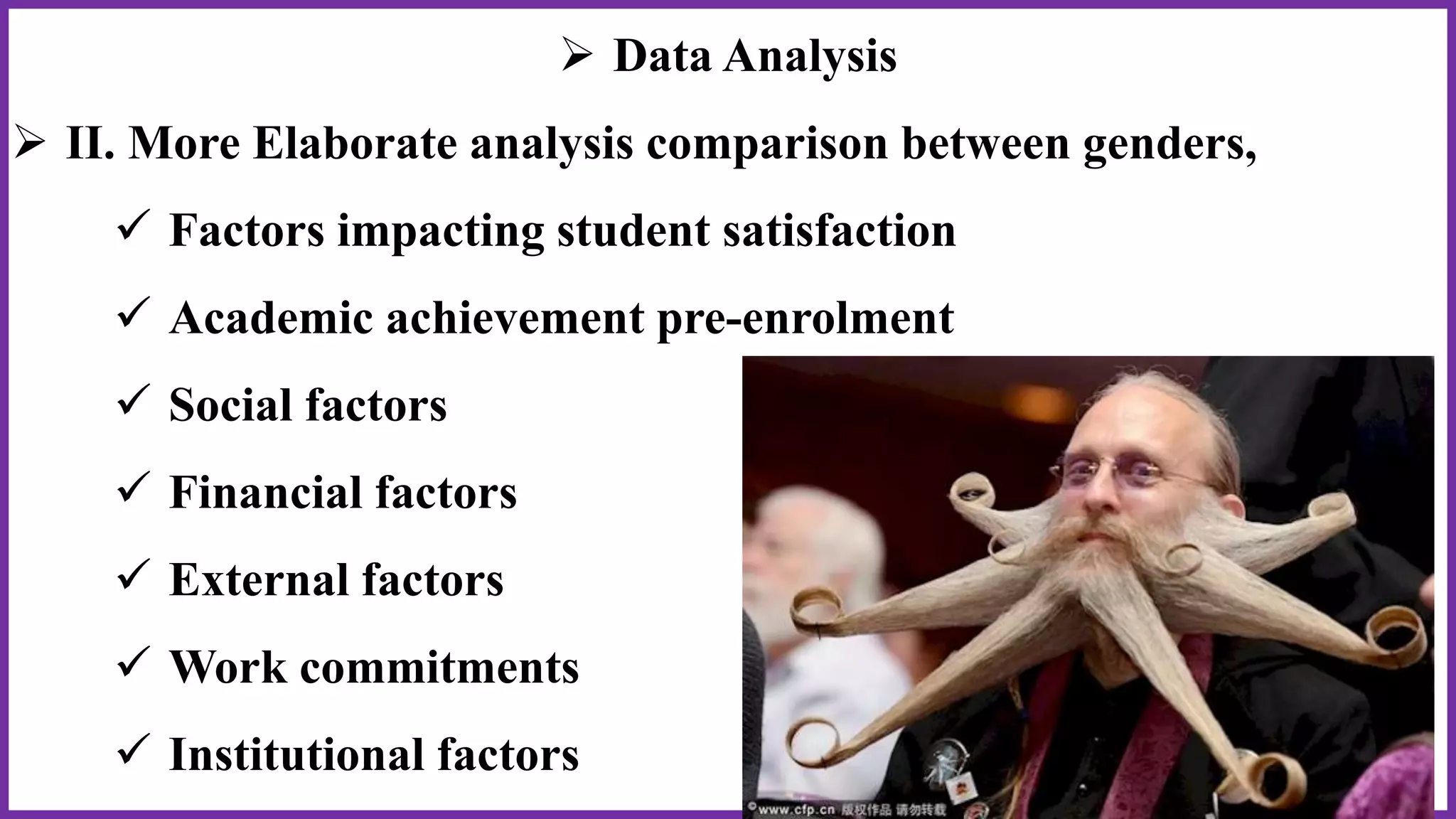 ➢ Data Analysis

➢ II. More Elaborate analysis comparison between genders,

✓ Factors impacting student satisfaction

✓ Academic achievement pre-enrolment

✓ Social factors

✓ Financial factors

✓ External factors

✓ Work commitments

✓ Institutional factors

©www.cfp.cn 版权作品 请勿转载